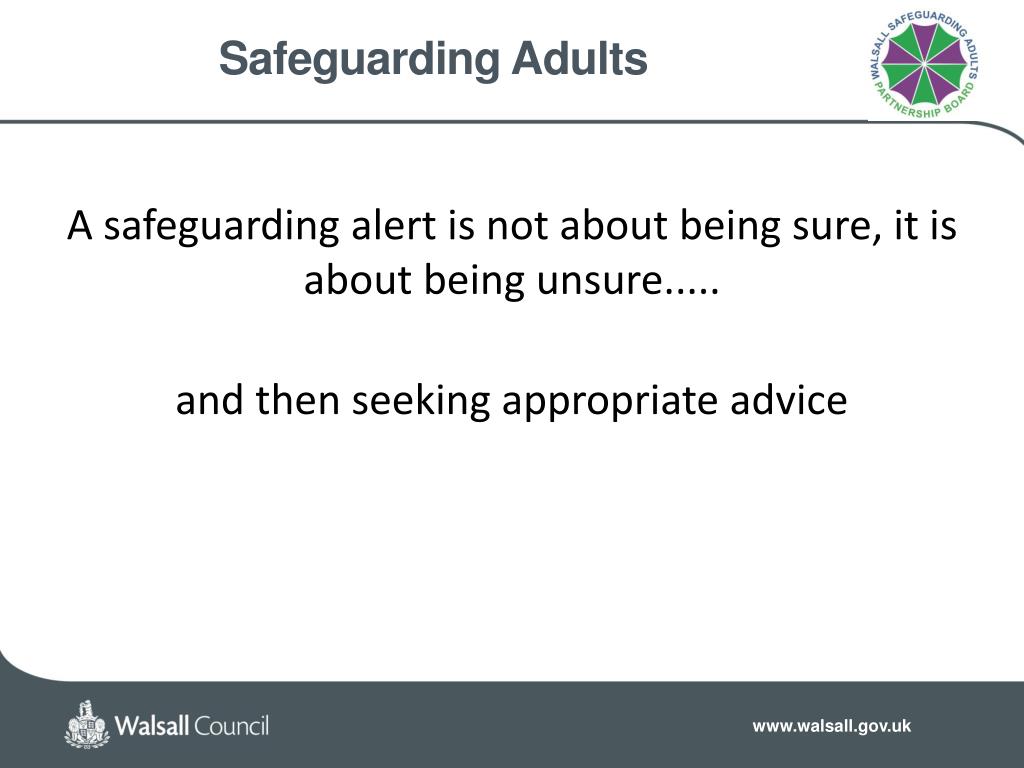 Safeguarding Adults

WALSALL SAFEGUARDING ADULTS PARTNERSHIP BOARD

A safeguarding alert is not about being sure, it is about being unsure.....

and then seeking appropriate advice

Walsall Council

www.walsall.gov.uk